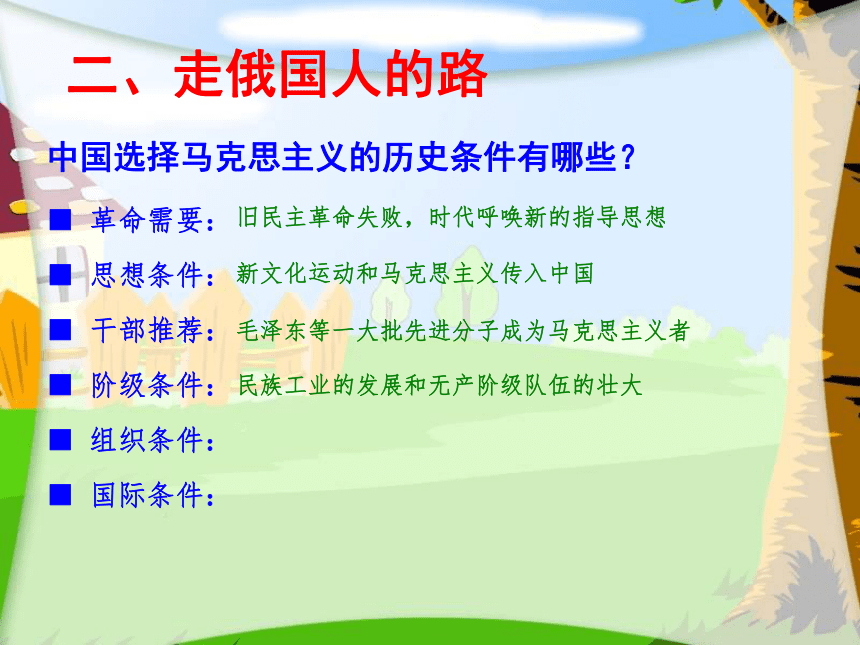 二、走俄国人的路

中国选择马克思主义的历史条件有哪些？

■ 革命需要：旧民主革命失败，时代呼唤新的指导思想

■ 思想条件：新文化运动和马克思主义传入中国

■ 干部推荐：毛泽东等一大批先进分子成为马克思主义者

■ 阶级条件：民族工业的发展和无产阶级队伍的壮大

■ 组织条件：

■ 国际条件：